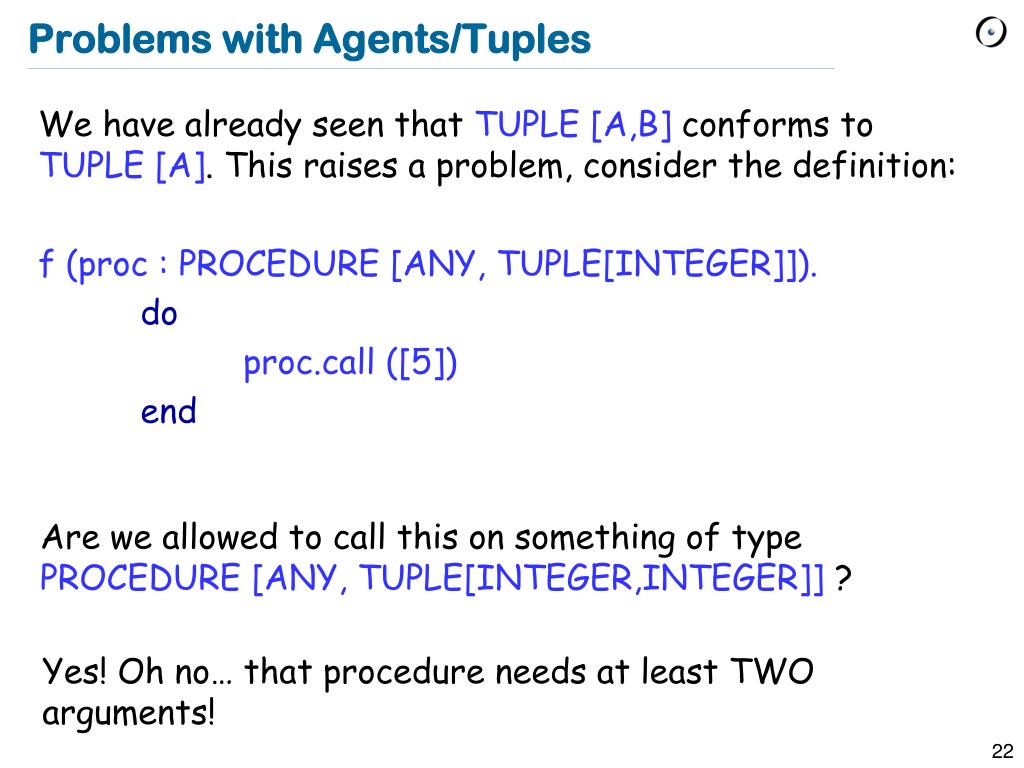 Problems with Agents/Tuples

We have already seen that TUPLE [A,B] conforms to TUPLE [A]. This raises a problem, consider the definition:

f (proc : PROCEDURE [ANY, TUPLE[INTEGER]]).
do
proc.call ([5])
end

Are we allowed to call this on something of type PROCEDURE [ANY, TUPLE[INTEGER,INTEGER]] ?

Yes! Oh no… that procedure needs at least TWO arguments!

22